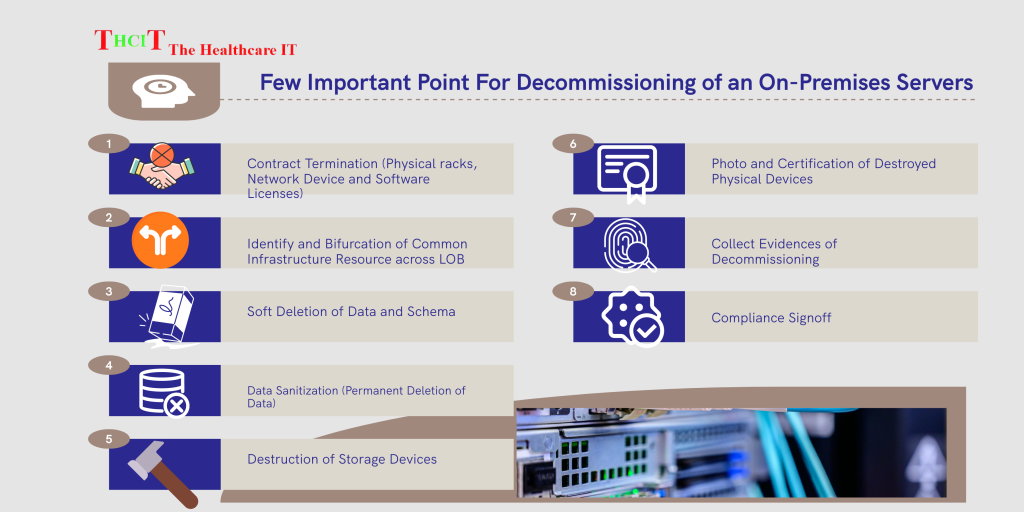 THCIT The Healthcare IT

Few Important Point For Decommissioning of an On-Premises Servers

1
Contract Termination (Physical racks, Network Device and Software Licenses)

2
Identify and Bifurcation of Common Infrastructure Resource across LOB

3
Soft Deletion of Data and Schema

4
Data Sanitization (Permanent Deletion of Data)

5
Destruction of Storage Devices

6
Photo and Certification of Destroyed Physical Devices

7
Collect Evidences of Decommissioning

8
Compliance Signoff